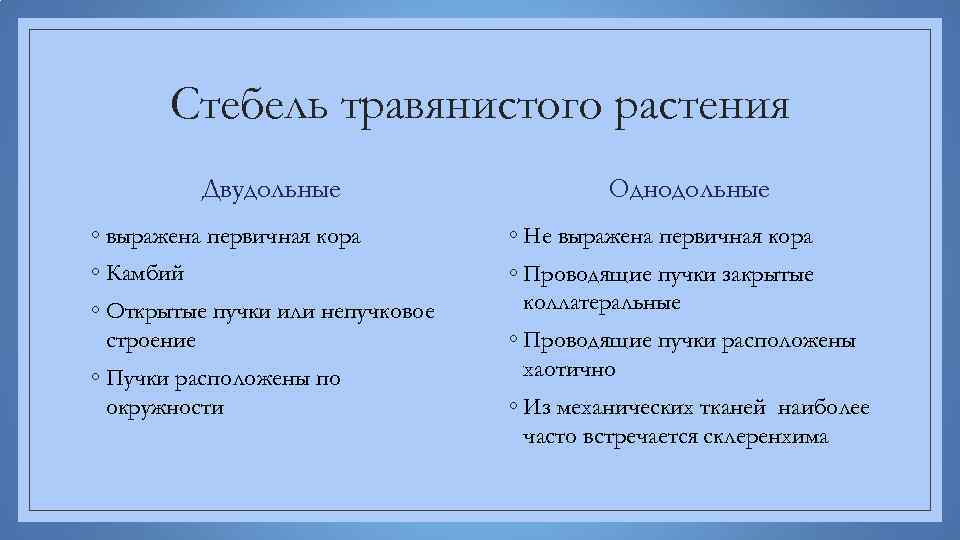 Стебель травянистого растения

Двудольные

◦ выражена первичная кора
◦ Камбий
◦ Открытые пучки или непучковое строение
◦ Пучки расположены по окружности

Однодольные

◦ Не выражена первичная кора
◦ Проводящие пучки закрытые коллатеральные
◦ Проводящие пучки расположены хаотично
◦ Из механических тканей наиболее часто встречается склеренхима